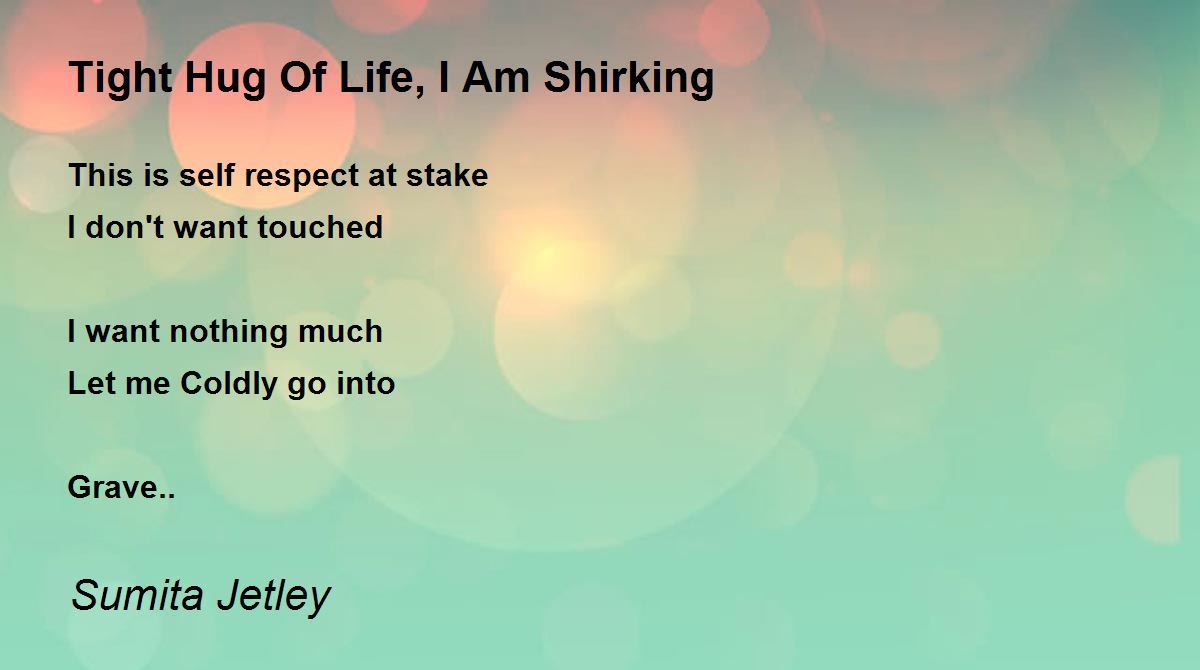 Tight Hug Of Life, I Am Shirking

This is self respect at stake
I don't want touched

I want nothing much
Let me Coldly go into

Grave..

Sumita Jetley